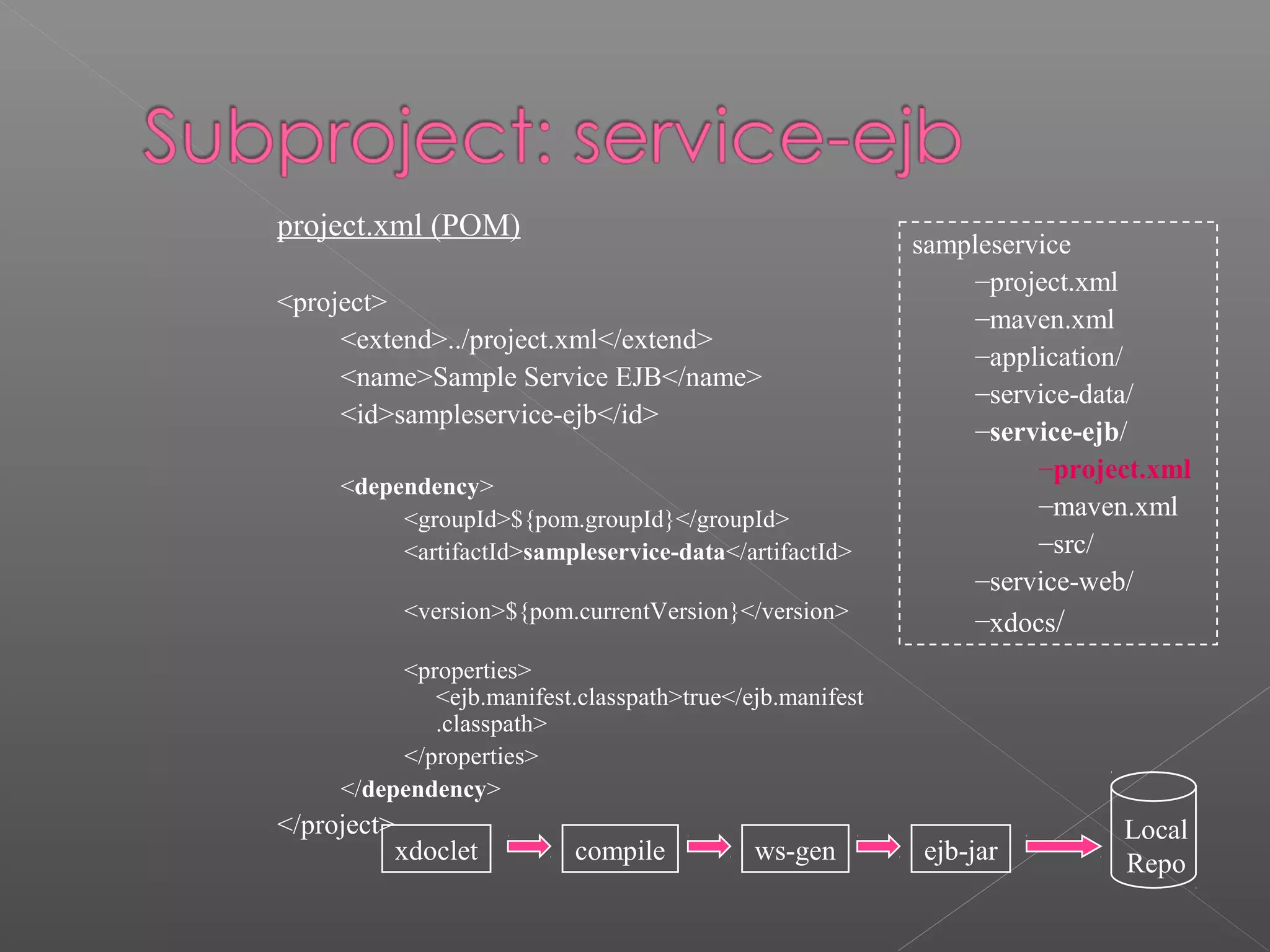 Subproject: service-ejb

project.xml (POM)

<project>
<extend>../project.xml</extend>
<name>Sample Service EJB</name>
<id>sampleservice-ejb</id>

<dependency>
<groupId>${pom.groupId}</groupId>
<artifactId>sampleservice-data</artifactId>

<version>${pom.currentVersion}</version>

<properties>
<ejb.manifest.classpath>true</ejb.manifest.classpath>
</properties>
</dependency>
</project>

sampleservice
–project.xml
–maven.xml
–application/
–service-data/
–service-ejb/
–project.xml
–maven.xml
–src/
–service-web/
–xdocs/

xdoclet
compile
ws-gen
ejb-jar
Local Repo